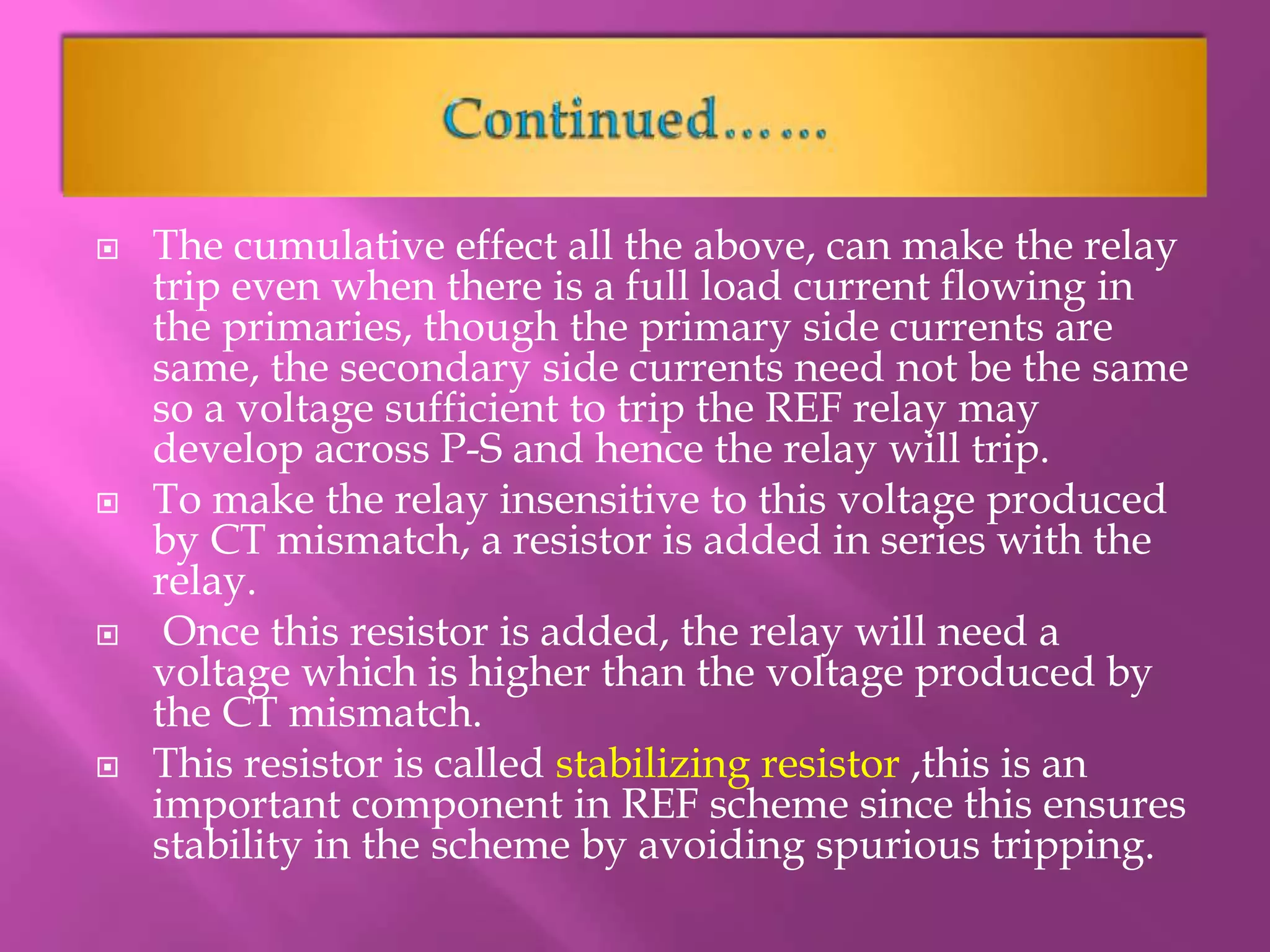 Continued……

The cumulative effect all the above, can make the relay trip even when there is a full load current flowing in the primaries, though the primary side currents are same, the secondary side currents need not be the same so a voltage sufficient to trip the REF relay may develop across P-S and hence the relay will trip.

To make the relay insensitive to this voltage produced by CT mismatch, a resistor is added in series with the relay.

Once this resistor is added, the relay will need a voltage which is higher than the voltage produced by the CT mismatch.

This resistor is called stabilizing resistor ,this is an important component in REF scheme since this ensures stability in the scheme by avoiding spurious tripping.